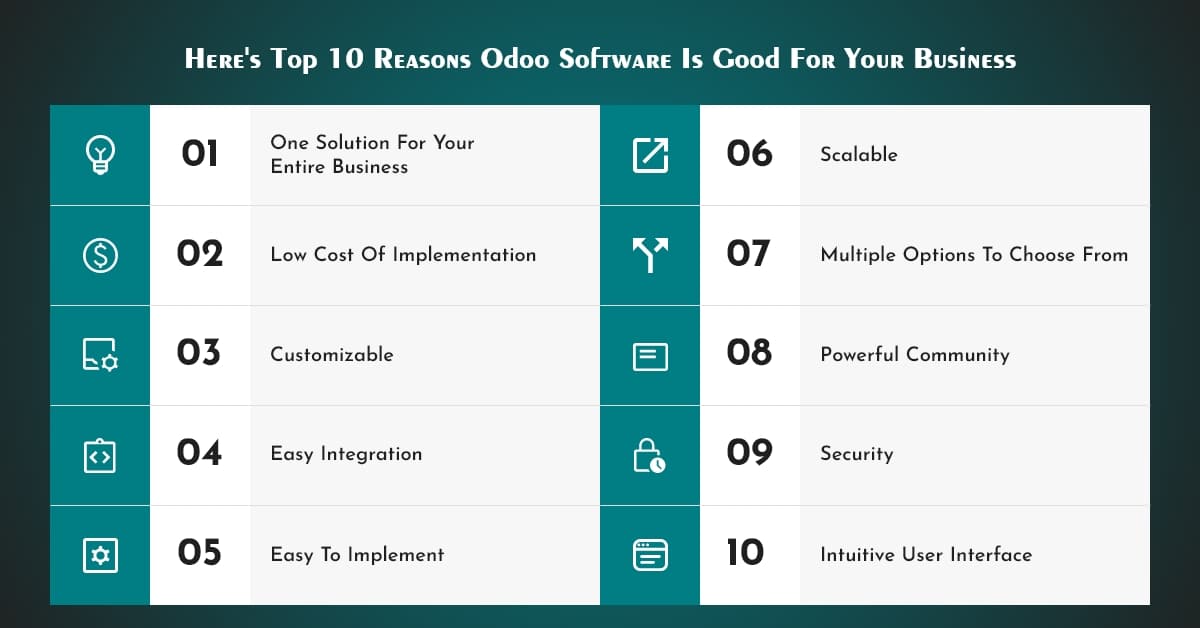 Here's Top 10 Reasons Odoo Software Is Good For Your Business

01 One Solution For Your Entire Business

02 Low Cost Of Implementation

03 Customizable

04 Easy Integration

05 Easy To Implement

06 Scalable

07 Multiple Options To Choose From

08 Powerful Community

09 Security

10 Intuitive User Interface